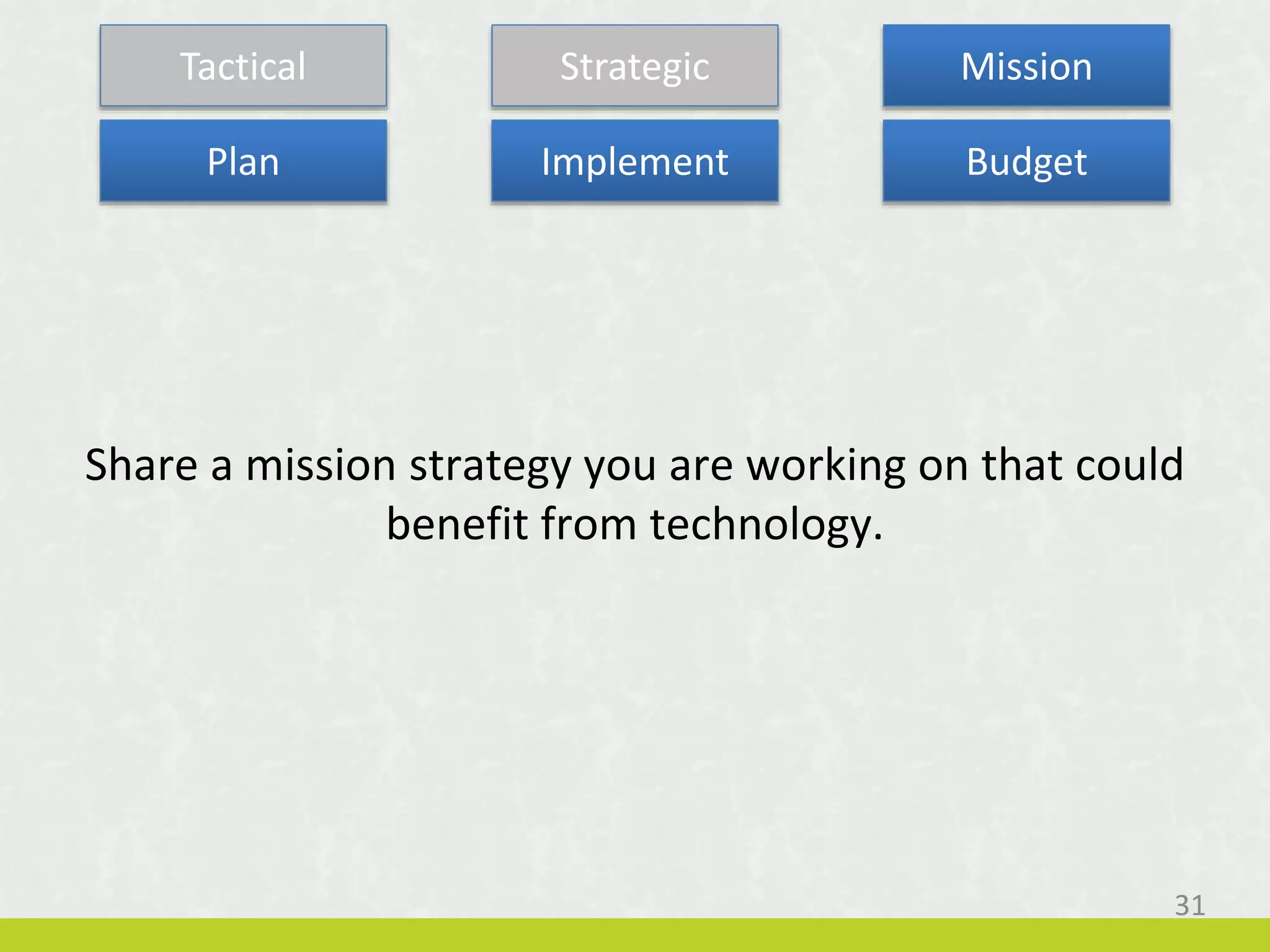 Tactical

Strategic

Mission

Plan

Implement

Budget

Share a mission strategy you are working on that could benefit from technology.

31